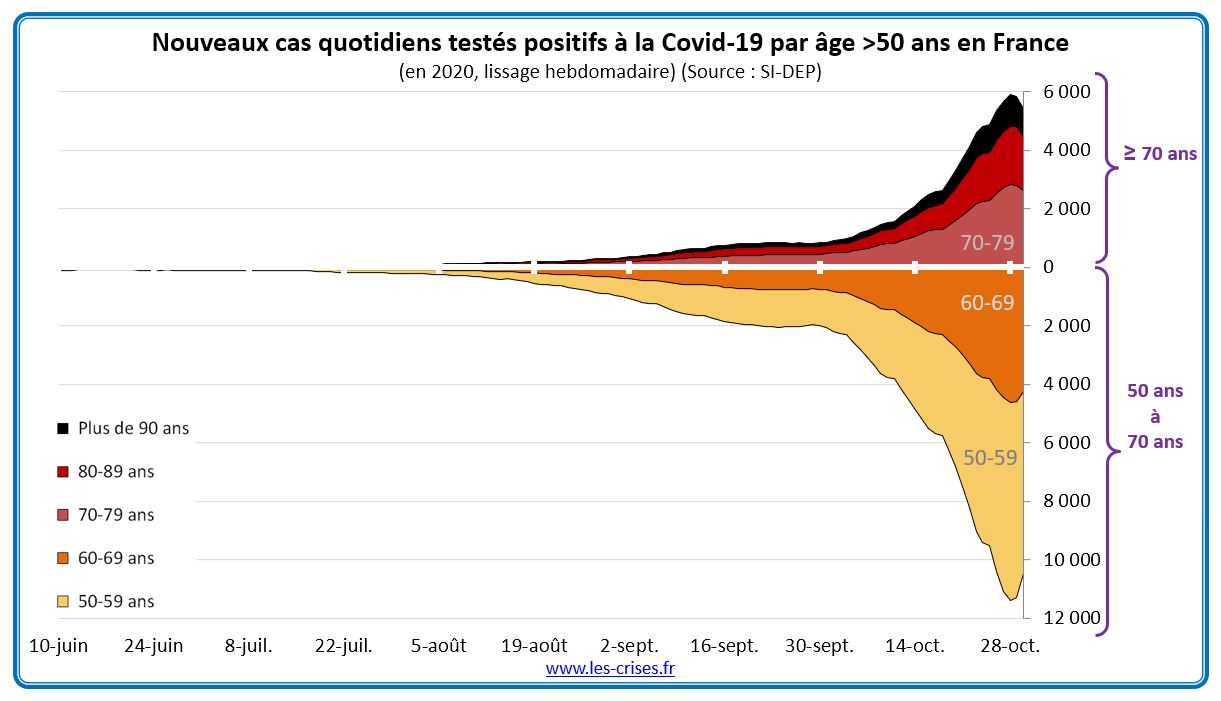 Nouveaux cas quotidiens testés positifs à la Covid-19 par âge >50 ans en France
(en 2020, lissage hebdomadaire) (Source : SI-DEP)

6 000
4 000
2 000
0
2 000
4 000
6 000
8 000
10 000
12 000

≥ 70 ans

50 ans
à
70 ans

70-79
60-69
50-59

Plus de 90 ans
80-89 ans
70-79 ans
60-69 ans
50-59 ans

10-juin
24-juin
8-juil.
22-juil.
5-août
19-août
2-sept.
16-sept.
30-sept.
14-oct.
28-oct.

www.les-crises.fr